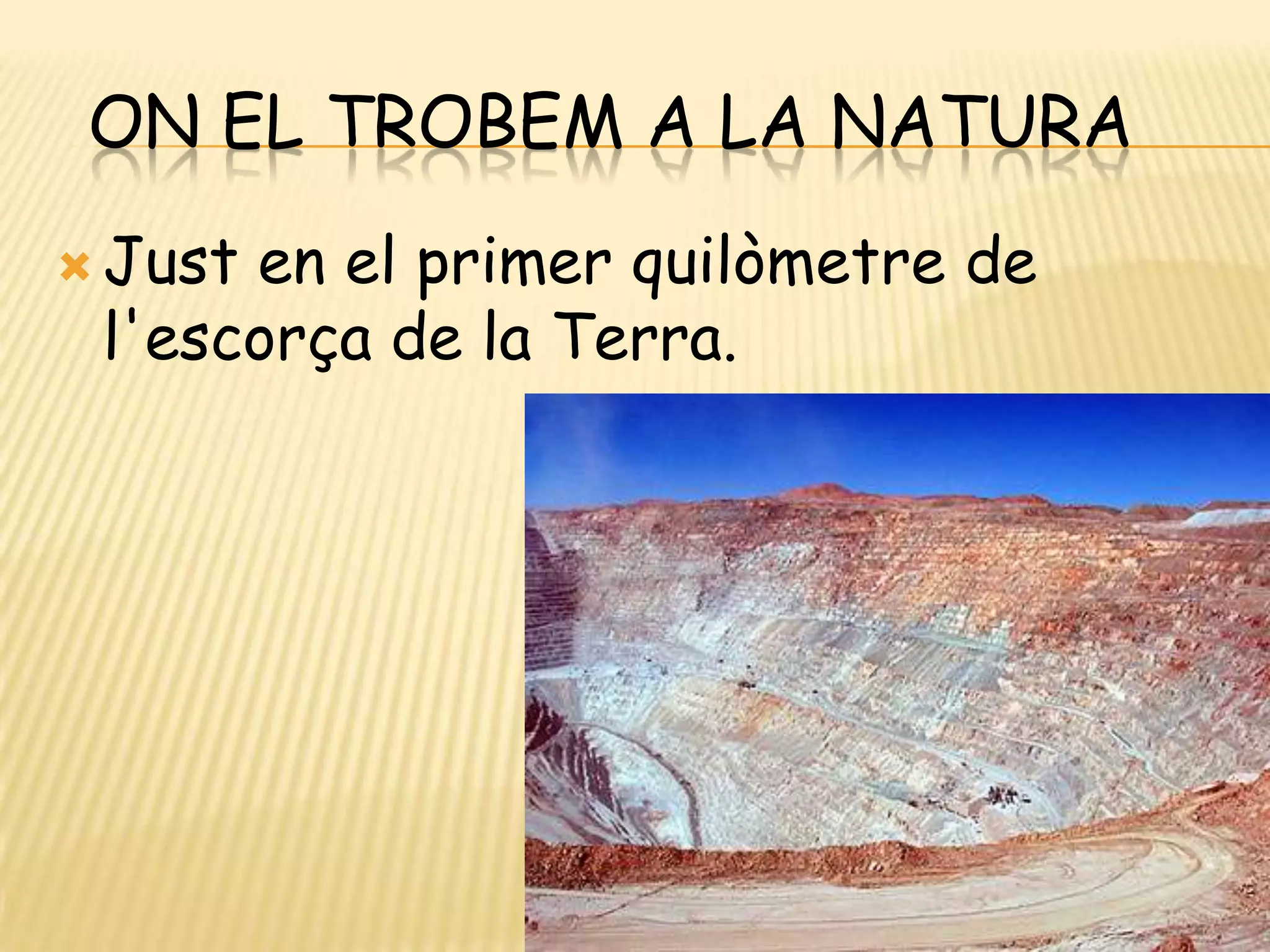 ON EL TROBEM A LA NATURA

Just en el primer quilòmetre de l'escorça de la Terra.